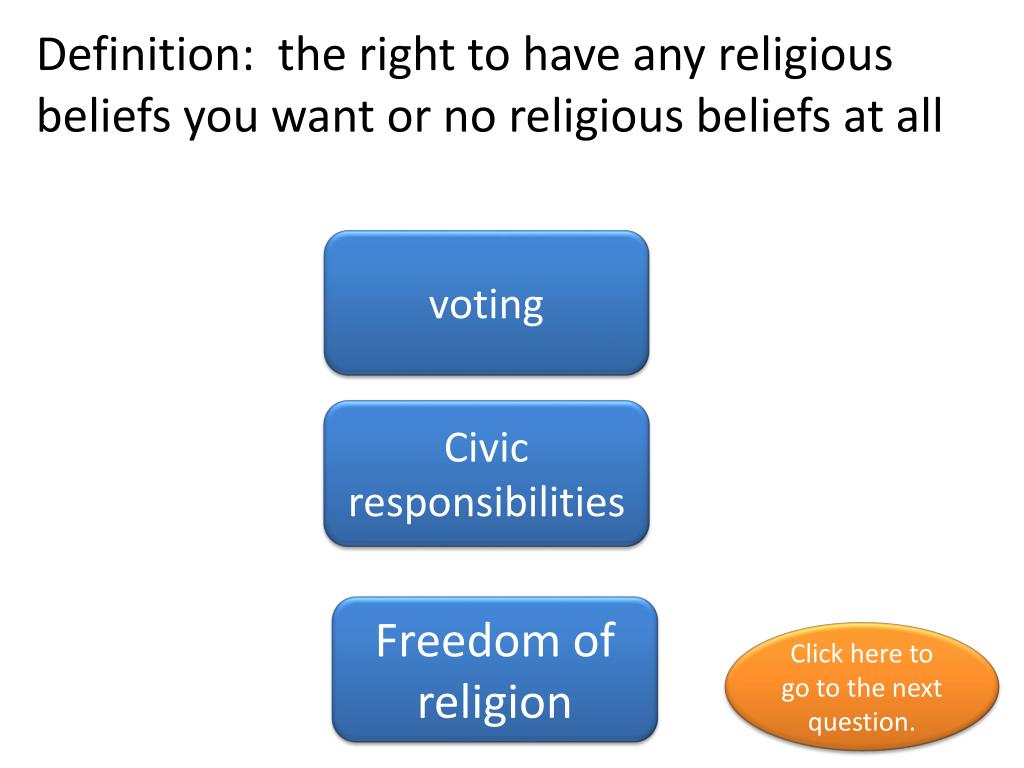 Definition: the right to have any religious beliefs you want or no religious beliefs at all

voting

Civic responsibilities

Freedom of religion

Click here to go to the next question.